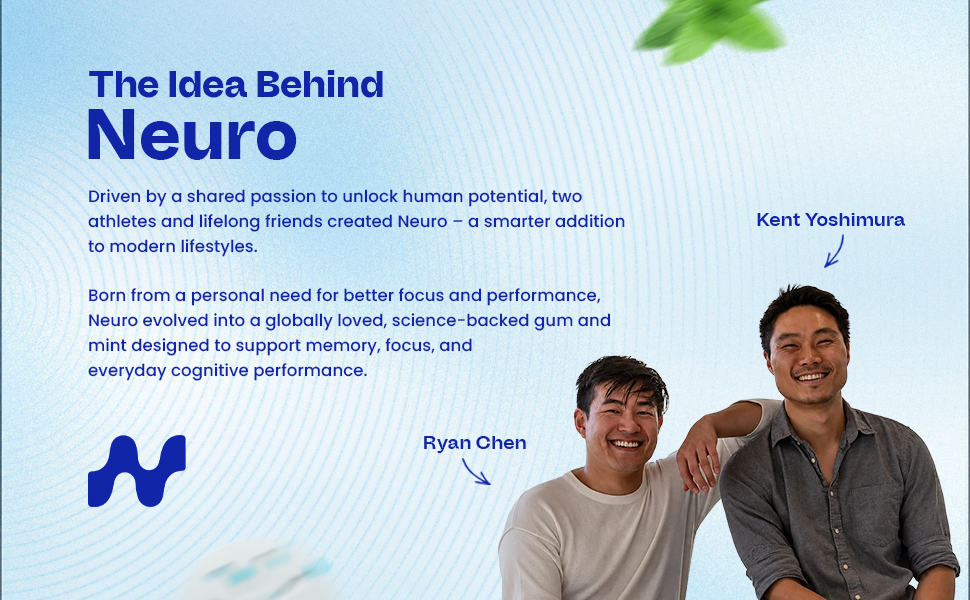 The Idea Behind
Neuro

Driven by a shared passion to unlock human potential, two athletes and lifelong friends created Neuro – a smarter addition to modern lifestyles.

Born from a personal need for better focus and performance, Neuro evolved into a globally loved, science-backed gum and mint designed to support memory, focus, and everyday cognitive performance.

Kent Yoshimura

Ryan Chen